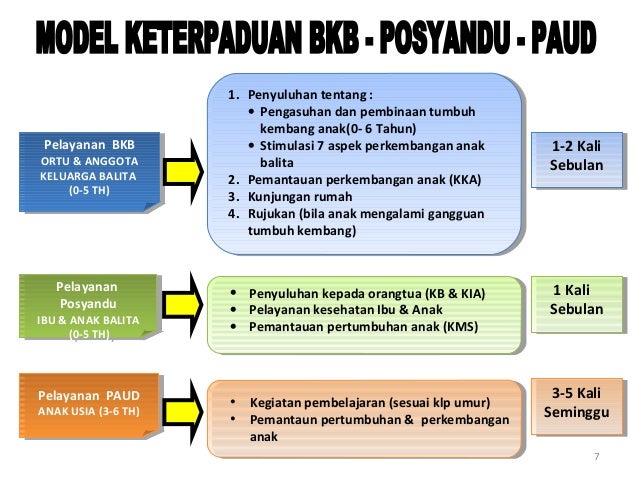 MODEL KETERPADUAN BKB - POSYANDU - PAUD

Pelayanan BKB
ORTU & ANGGOTA KELUARGA BALITA
(0-5 TH)

1. Penyuluhan tentang :
• Pengasuhan dan pembinaan tumbuh kembang anak(0- 6 Tahun)
• Stimulasi 7 aspek perkembangan anak balita
2. Pemantauan perkembangan anak (KKA)
3. Kunjungan rumah
4. Rujukan (bila anak mengalami gangguan tumbuh kembang)

1-2 Kali Sebulan

Pelayanan Posyandu
IBU & ANAK BALITA
(0-5 TH)

• Penyuluhan kepada orangtua (KB & KIA)
• Pelayanan kesehatan Ibu & Anak
• Pemantauan pertumbuhan anak (KMS)

1 Kali Sebulan

Pelayanan PAUD
ANAK USIA (3-6 TH)

• Kegiatan pembelajaran (sesuai klp umur)
• Pemantaun pertumbuhan & perkembangan anak

3-5 Kali Seminggu

7